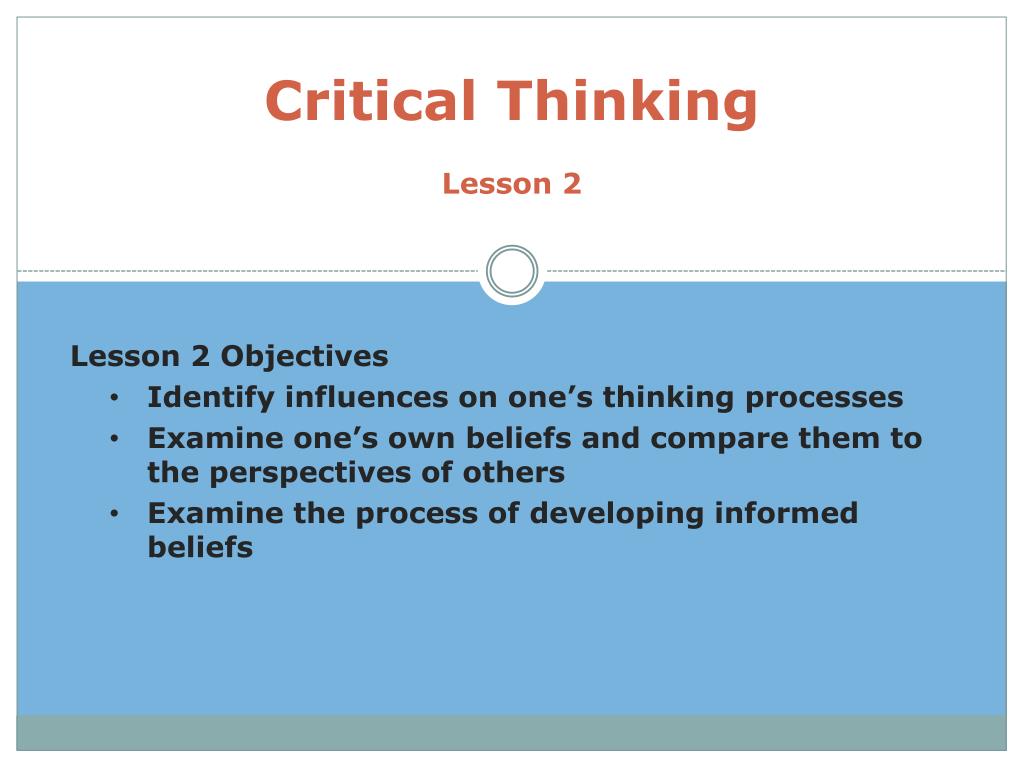 Critical Thinking

Lesson 2

Lesson 2 Objectives
• Identify influences on one’s thinking processes
• Examine one’s own beliefs and compare them to the perspectives of others
• Examine the process of developing informed beliefs